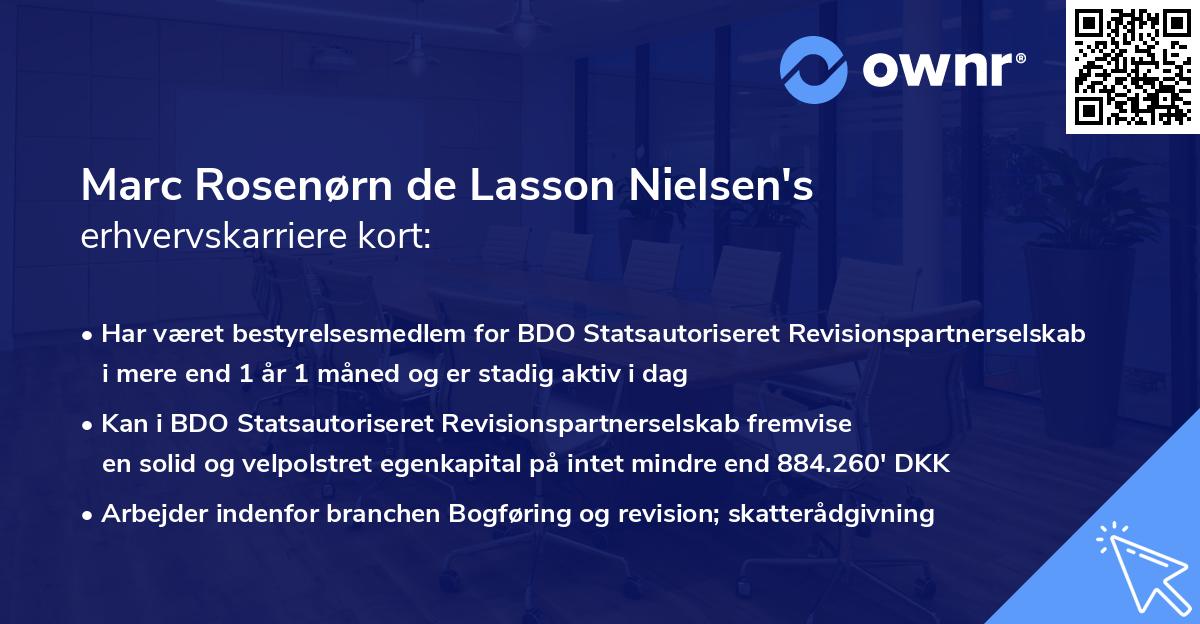 ownr®

Marc Rosenørn de Lasson Nielsen's
erhvervskarriere kort:

• Har været bestyrelsesmedlem for BDO Statsautoriseret Revisionspartnerselskab i mere end 1 år 1 måned og er stadig aktiv i dag

• Kan i BDO Statsautoriseret Revisionspartnerselskab fremvise en solid og velpolstret egenkapital på intet mindre end 884.260' DKK

• Arbejder indenfor branchen Bogføring og revision; skatterådgivning